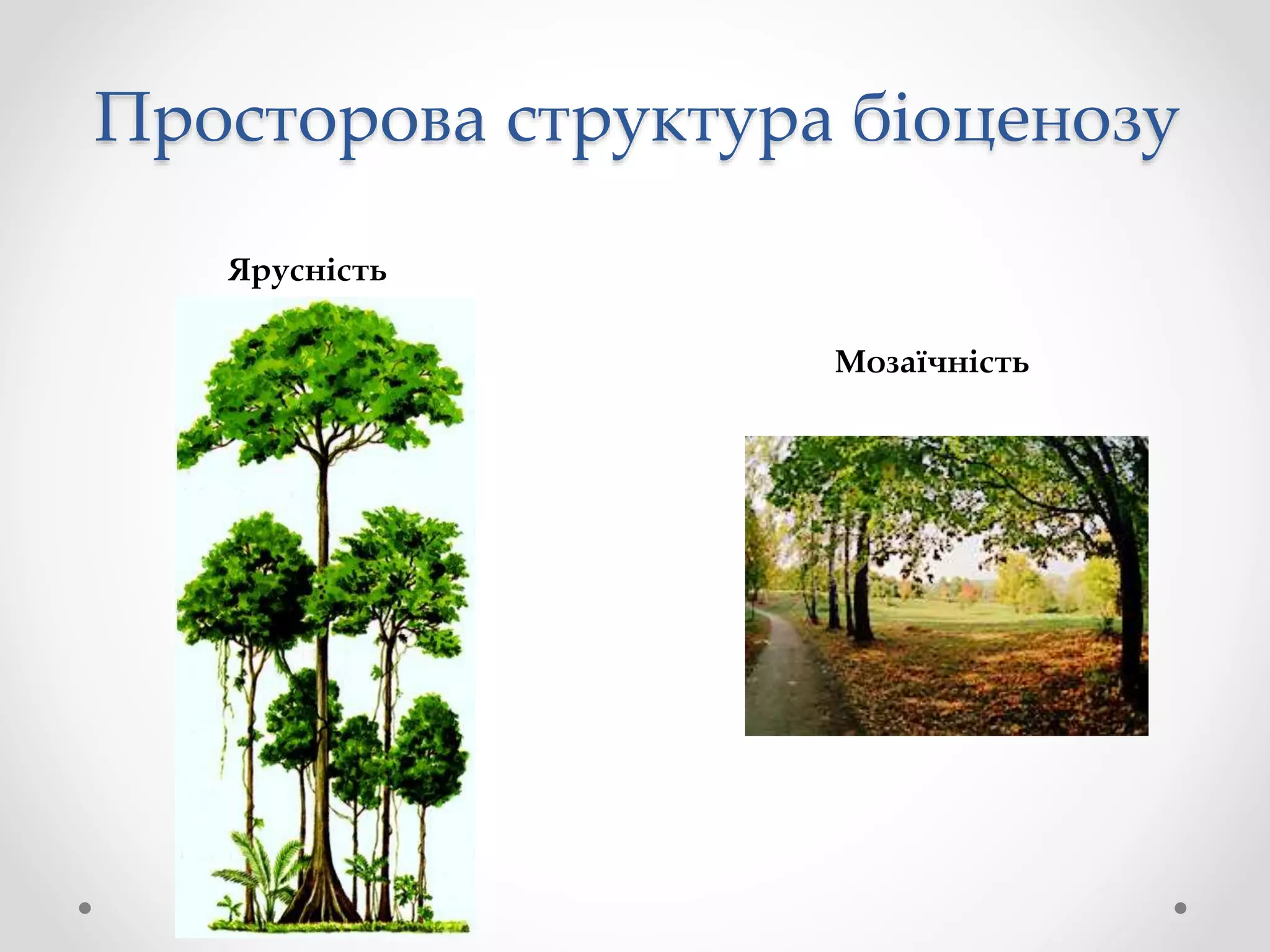 Просторова структура біоценозу

Ярусність

Мозаїчність